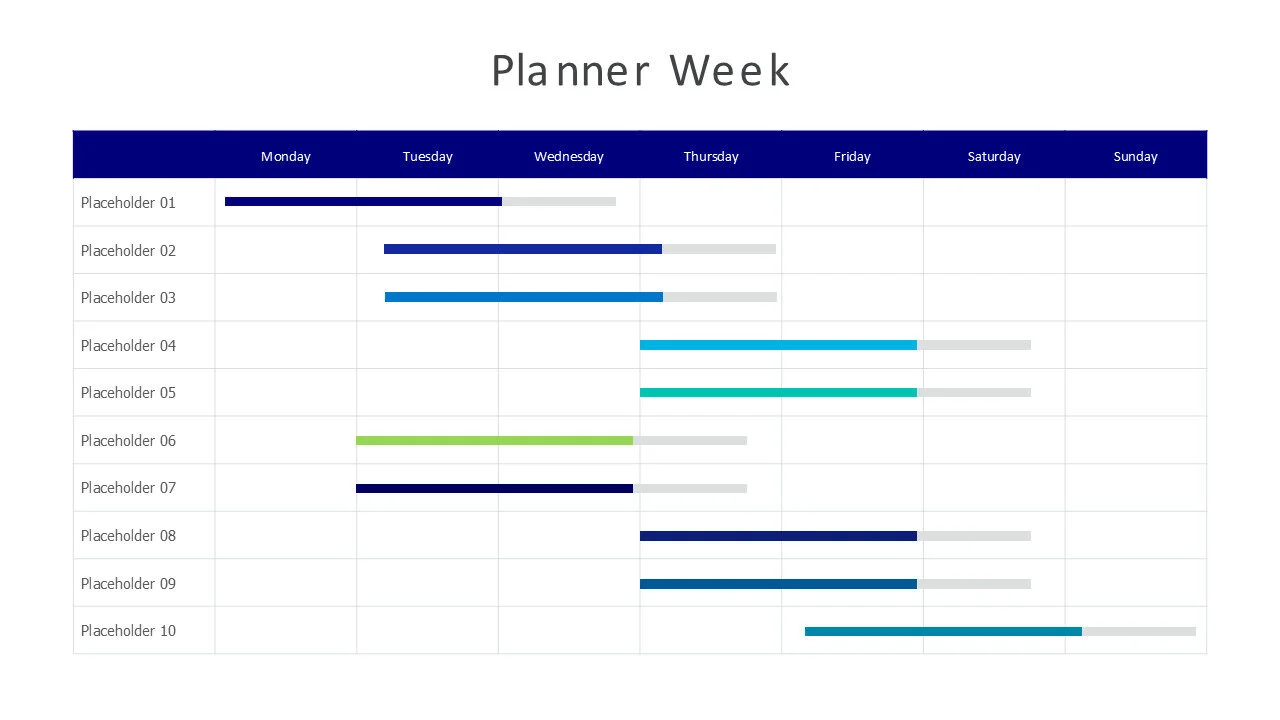 Planner Week

| | Monday | Tuesday | Wednesday | Thursday | Friday | Saturday | Sunday |
|---|---|---|---|---|---|---|---|
| Placeholder 01 | | | | | | | |
| Placeholder 02 | | | | | | | |
| Placeholder 03 | | | | | | | |
| Placeholder 04 | | | | | | | |
| Placeholder 05 | | | | | | | |
| Placeholder 06 | | | | | | | |
| Placeholder 07 | | | | | | | |
| Placeholder 08 | | | | | | | |
| Placeholder 09 | | | | | | | |
| Placeholder 10 | | | | | | | |